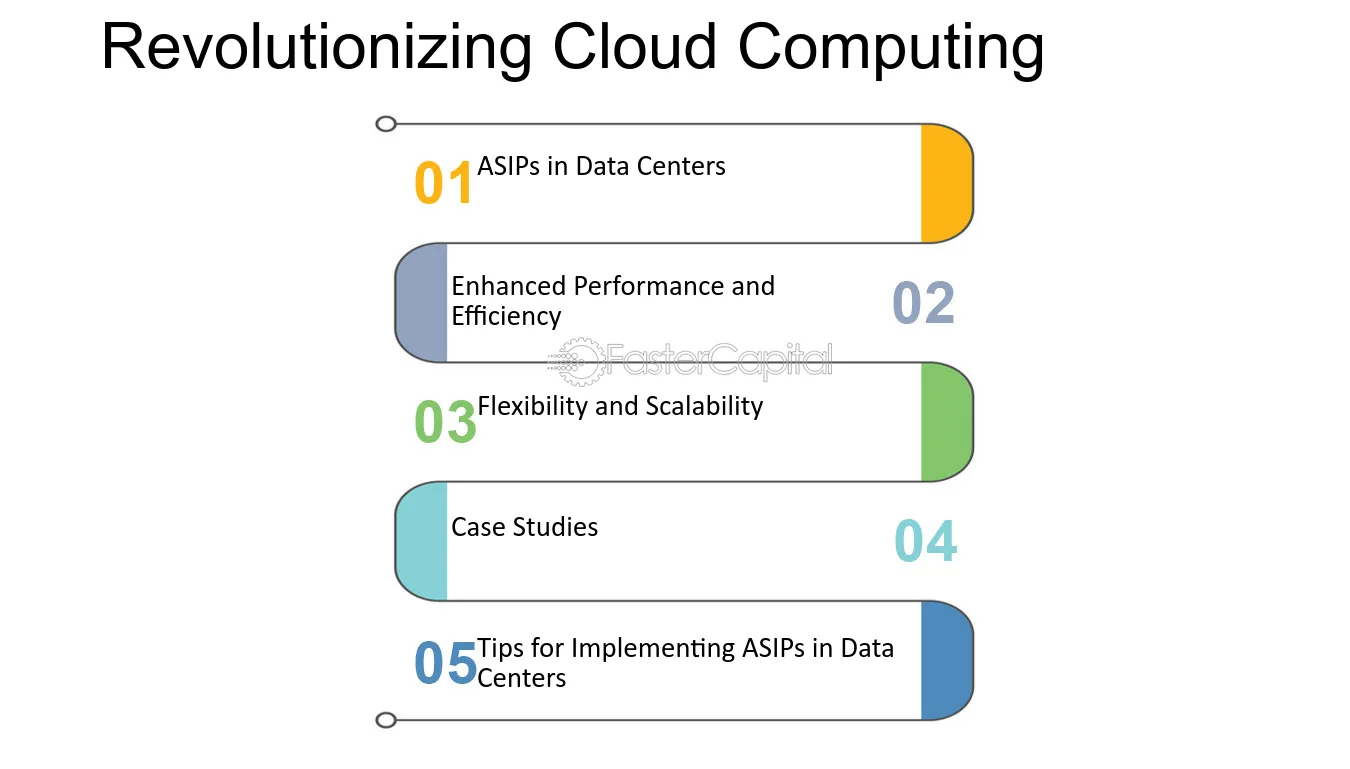 Revolutionizing Cloud Computing

01 ASIPs in Data Centers

Enhanced Performance and Efficiency 02

FasterCapital

03 Flexibility and Scalability

Case Studies 04

05 Tips for Implementing ASIPs in Data Centers